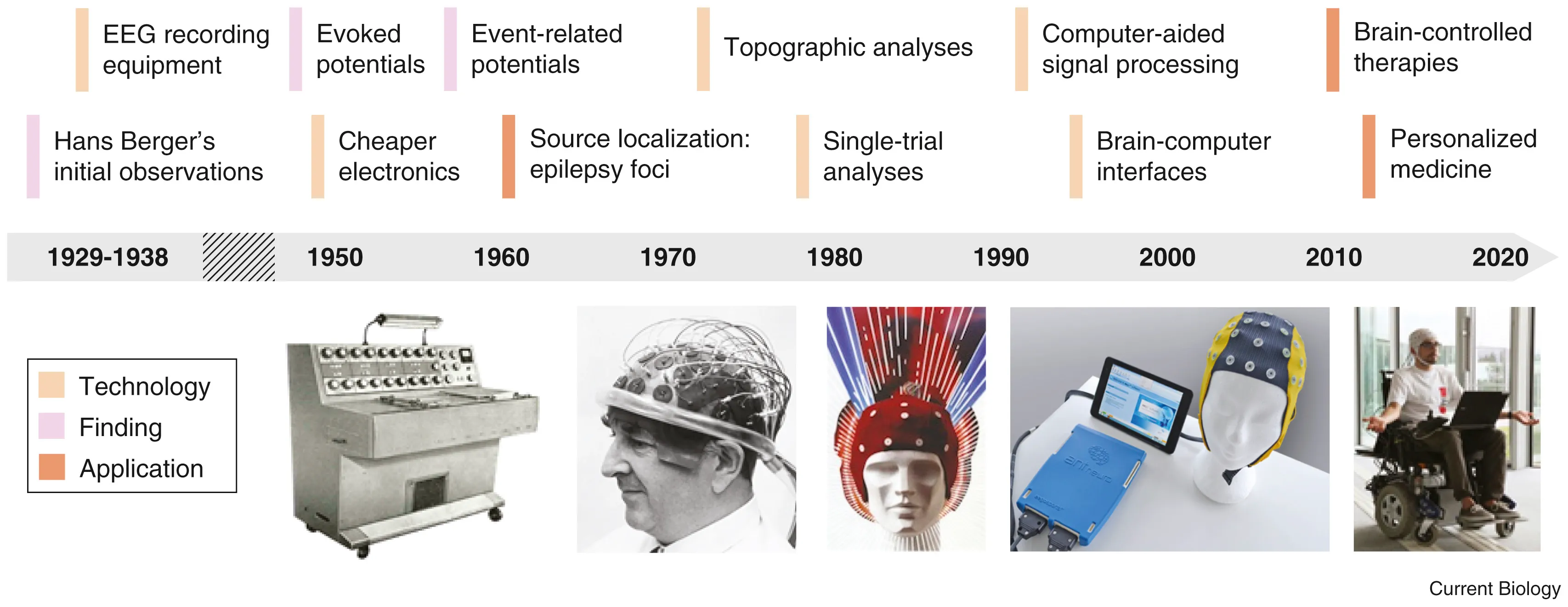 EEG recording equipment

Evoked potentials

Event-related potentials

Topographic analyses

Computer-aided signal processing

Brain-controlled therapies

Hans Berger's initial observations

Cheaper electronics

Source localization: epilepsy foci

Single-trial analyses

Brain-computer interfaces

Personalized medicine

1929-1938 1950 1960 1970 1980 1990 2000 2010 2020

Technology
Finding
Application

Current Biology